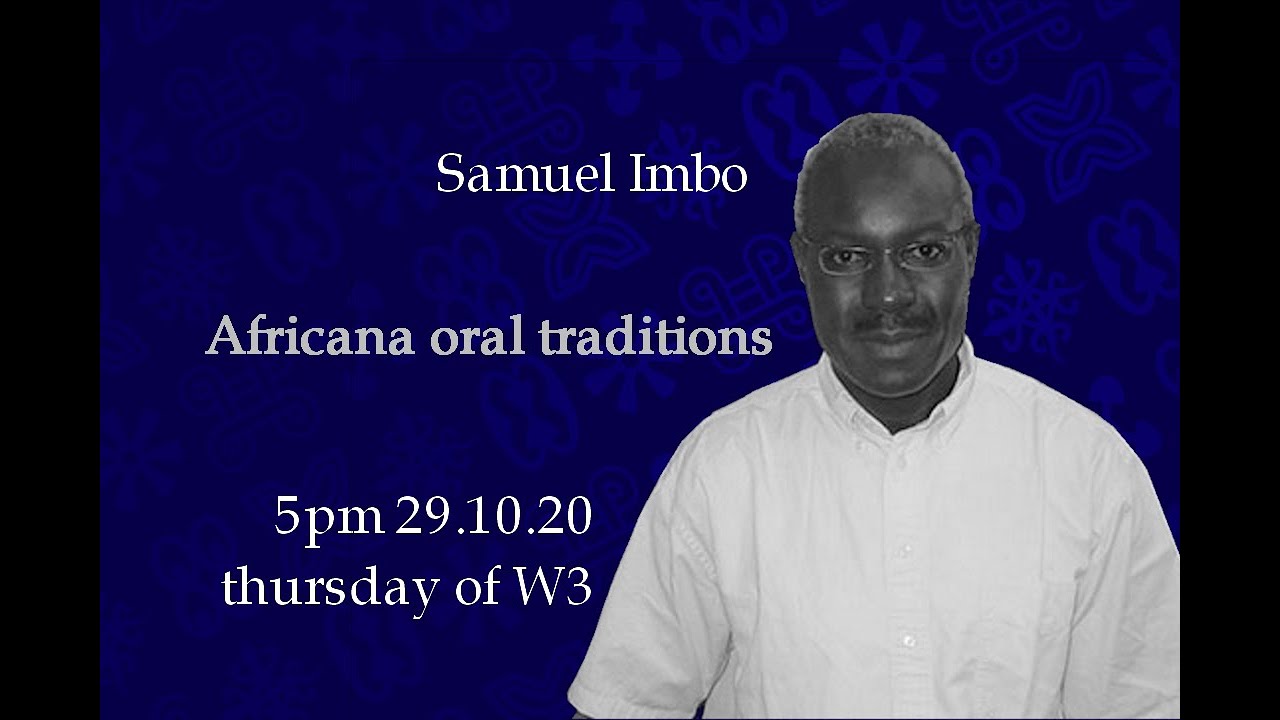 Samuel Imbo

Africana oral traditions

5pm 29.10.20
thursday of W3